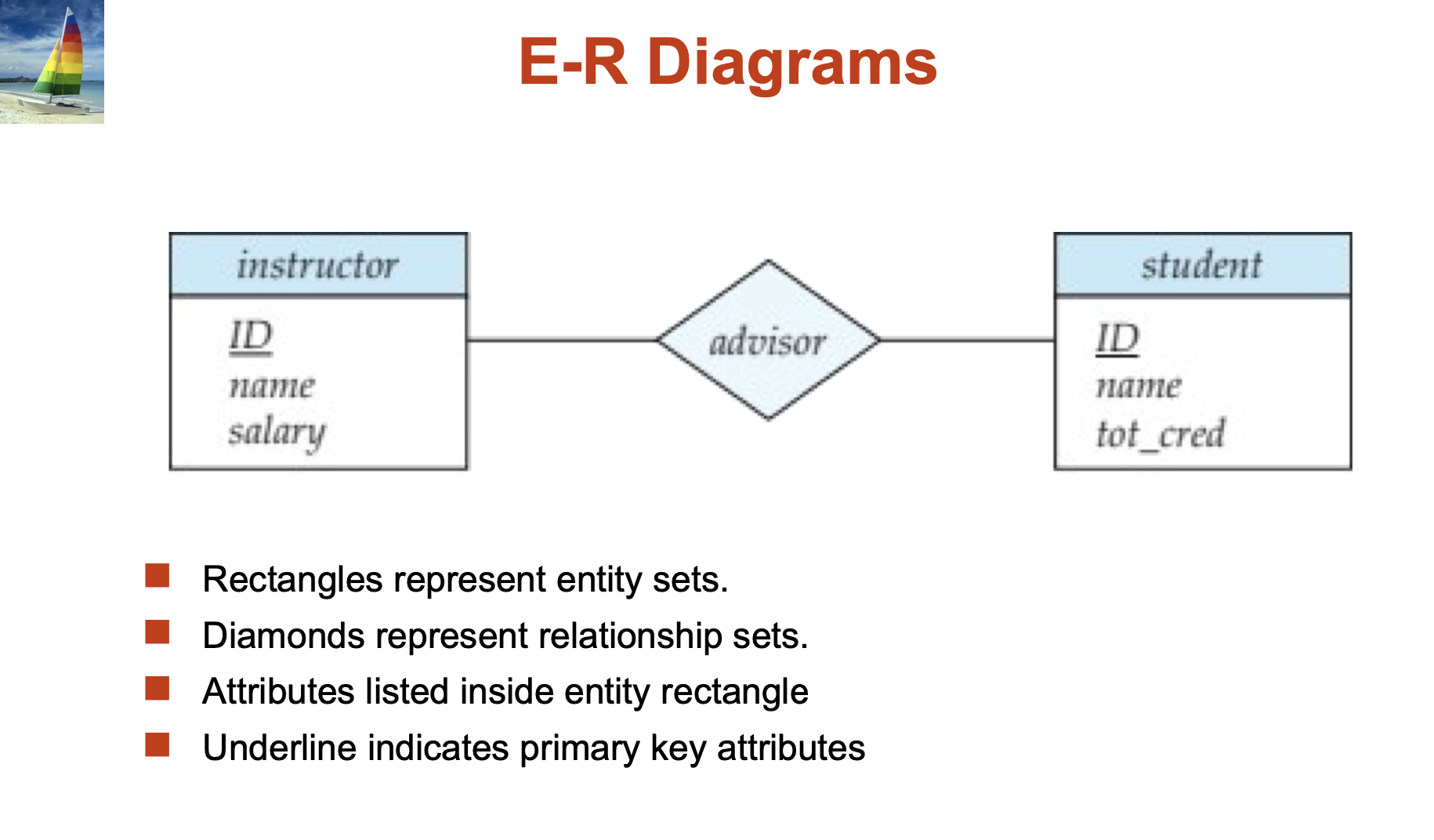 E-R Diagrams

instructor
ID
name
salary

advisor

student
ID
name
tot_cred

Rectangles represent entity sets.
Diamonds represent relationship sets.
Attributes listed inside entity rectangle
Underline indicates primary key attributes